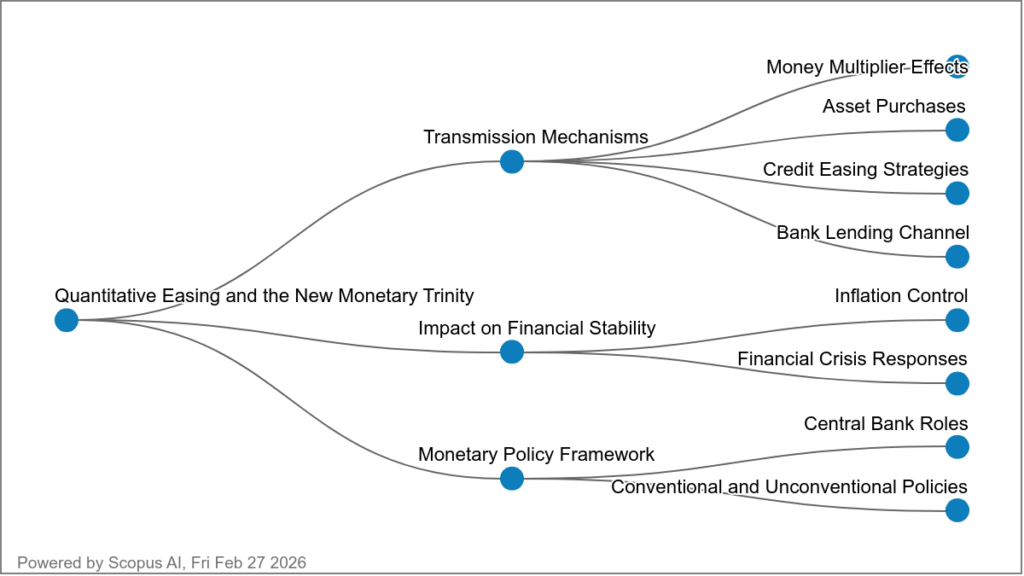 Quantitative Easing and the New Monetary Trinity

Transmission Mechanisms

Money Multiplier Effects

Asset Purchases

Credit Easing Strategies

Bank Lending Channel

Impact on Financial Stability

Inflation Control

Financial Crisis Responses

Monetary Policy Framework

Central Bank Roles

Conventional and Unconventional Policies

Powered by Scopus AI, Fri Feb 27 2026